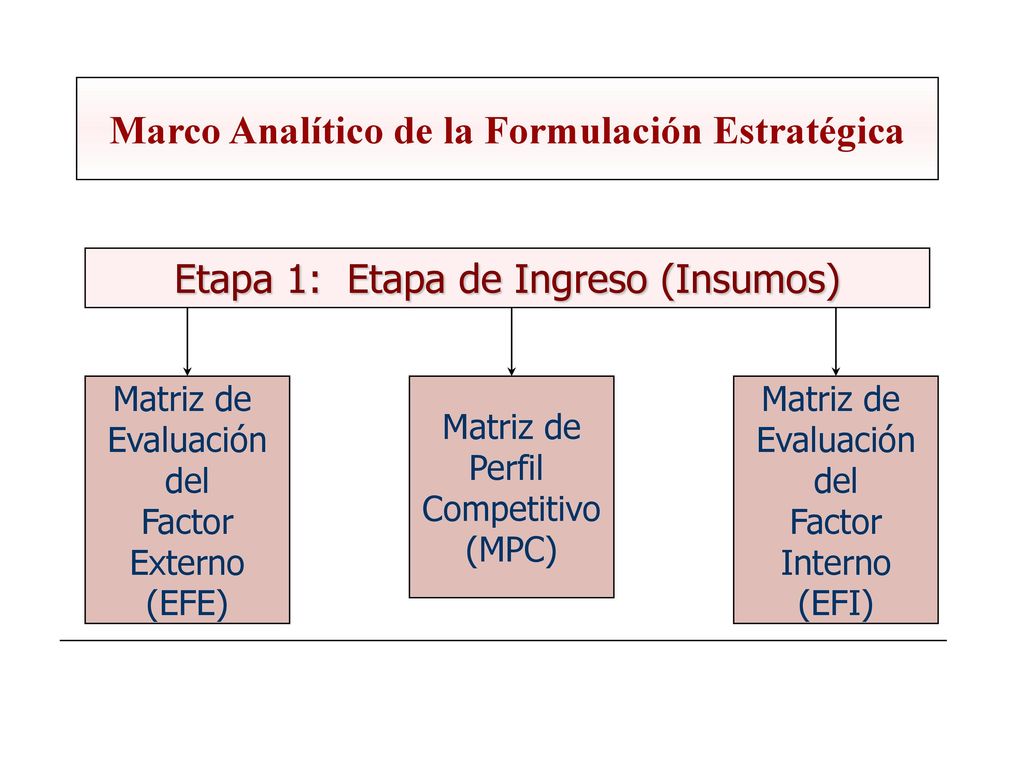 Marco Analítico de la Formulación Estratégica

Etapa 1: Etapa de Ingreso (Insumos)

Matriz de Evaluación del Factor Externo (EFE)

Matriz de Perfil Competitivo (MPC)

Matriz de Evaluación del Factor Interno (EFI)